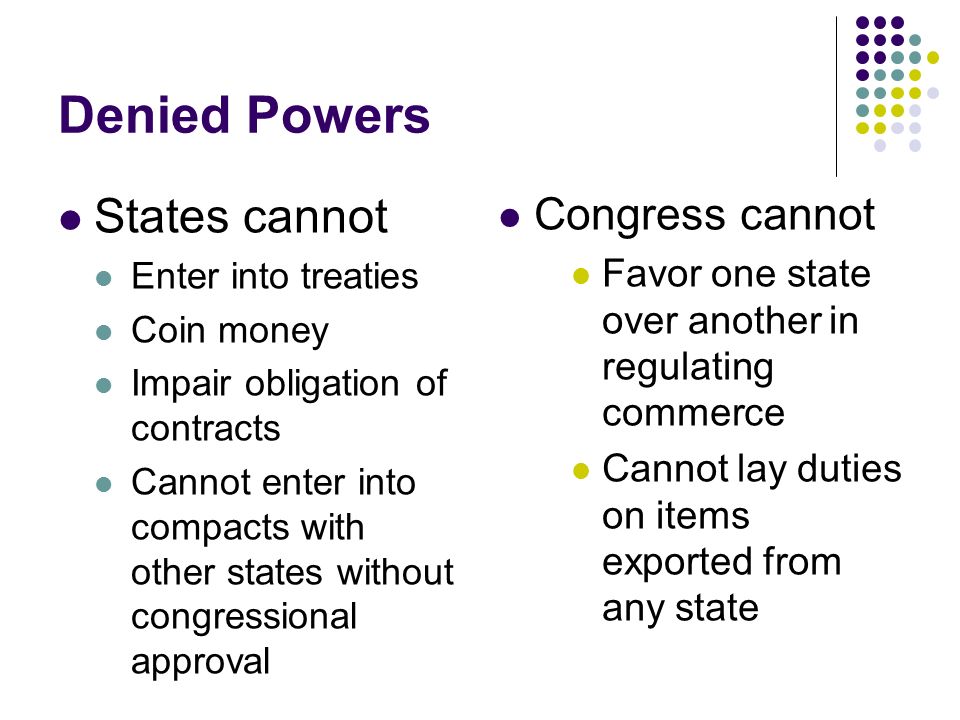 Denied Powers

- States cannot
  - Enter into treaties
  - Coin money
  - Impair obligation of contracts
  - Cannot enter into compacts with other states without congressional approval

- Congress cannot
  - Favor one state over another in regulating commerce
  - Cannot lay duties on items exported from any state